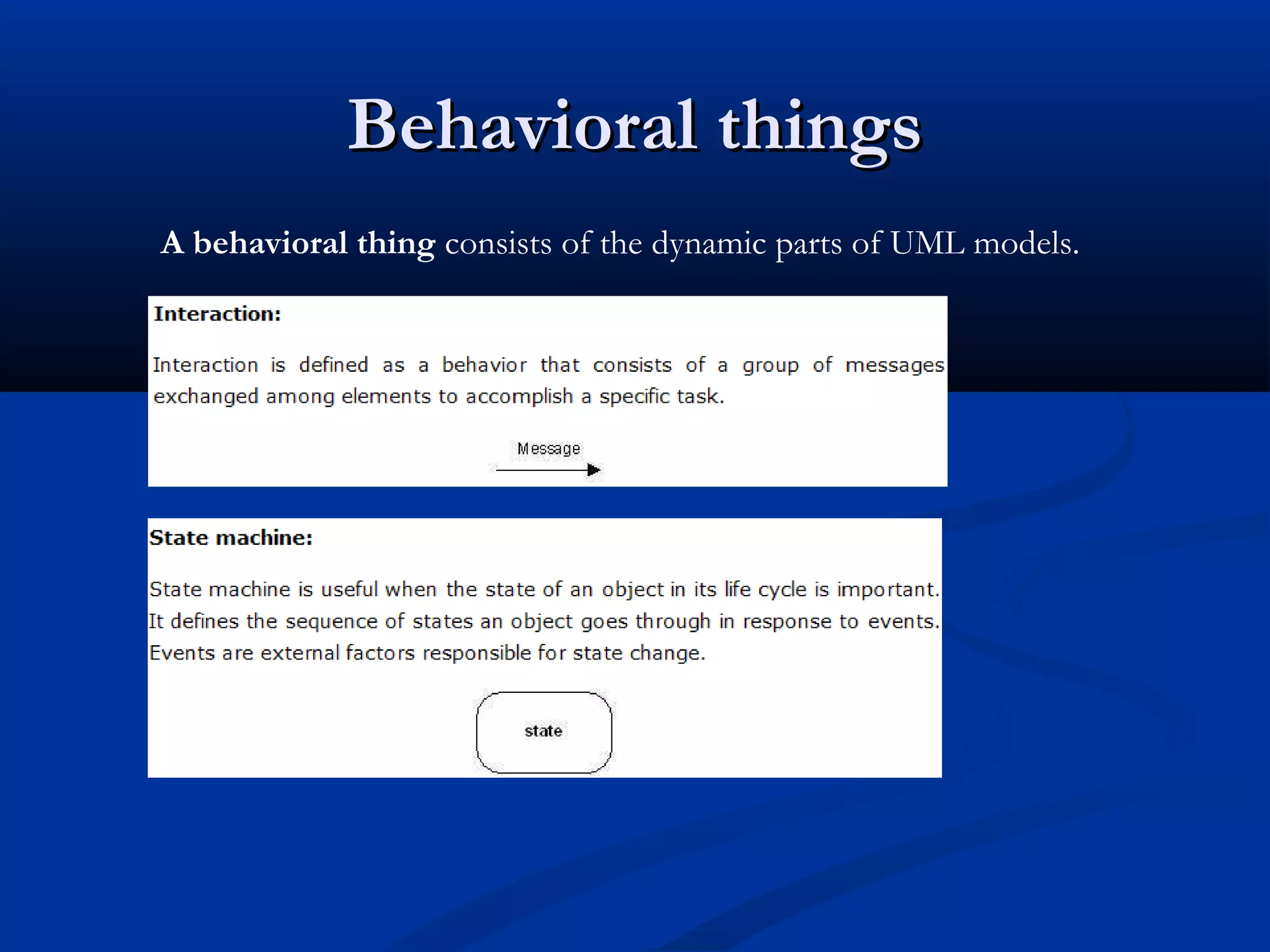 Behavioral things

A behavioral thing consists of the dynamic parts of UML models.

Interaction:

Interaction is defined as a behavior that consists of a group of messages exchanged among elements to accomplish a specific task.

Message

State machine:

State machine is useful when the state of an object in its life cycle is important. It defines the sequence of states an object goes through in response to events. Events are external factors responsible for state change.

state